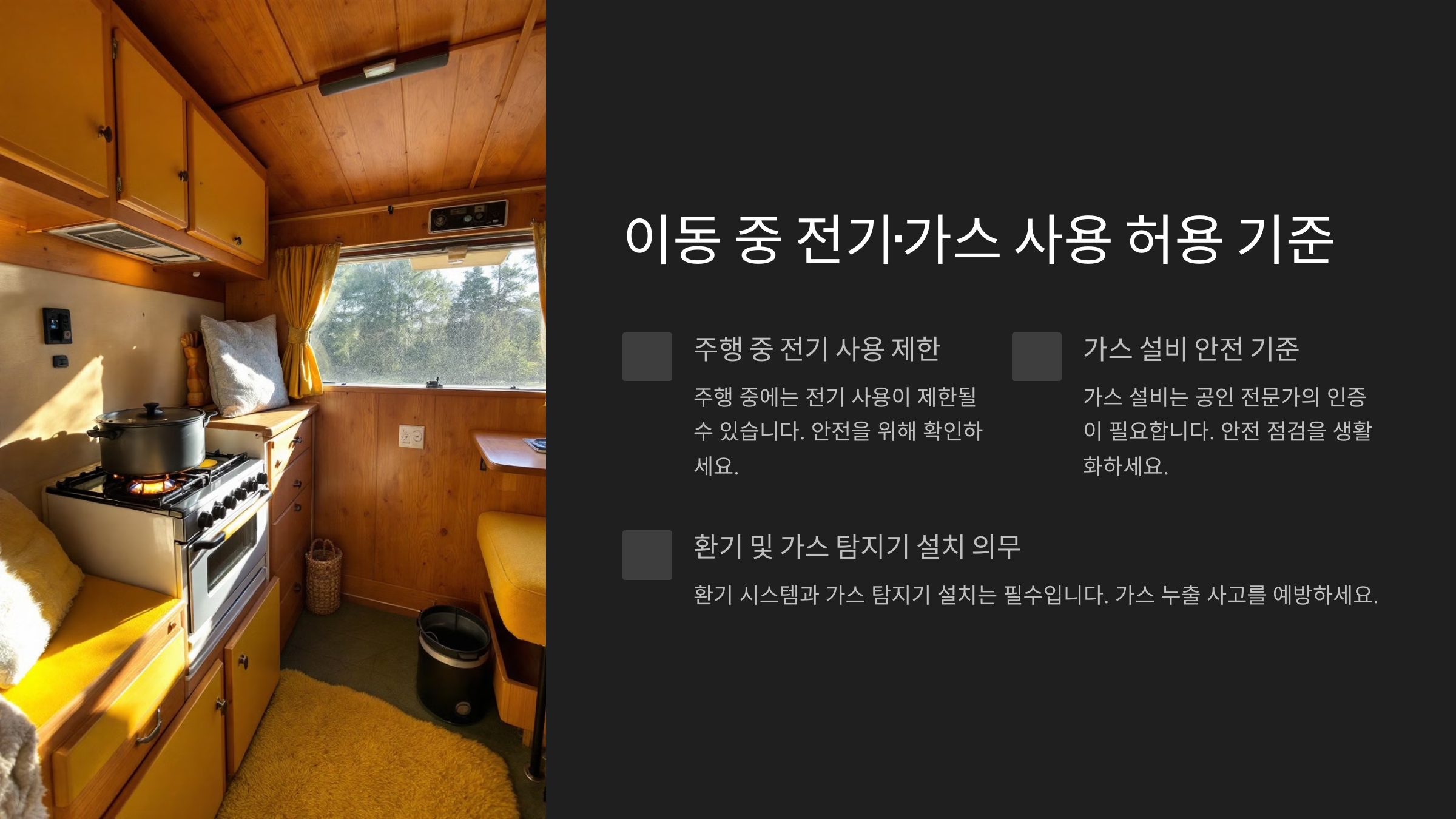 이동 중 전기·가스 사용 허용 기준

주행 중 전기 사용 제한

주행 중에는 전기 사용이 제한될 수 있습니다. 안전을 위해 확인하세요.

가스 설비 안전 기준

가스 설비는 공인 전문가의 인증이 필요합니다. 안전 점검을 생활화하세요.

환기 및 가스 탐지기 설치 의무

환기 시스템과 가스 탐지기 설치는 필수입니다. 가스 누출 사고를 예방하세요.